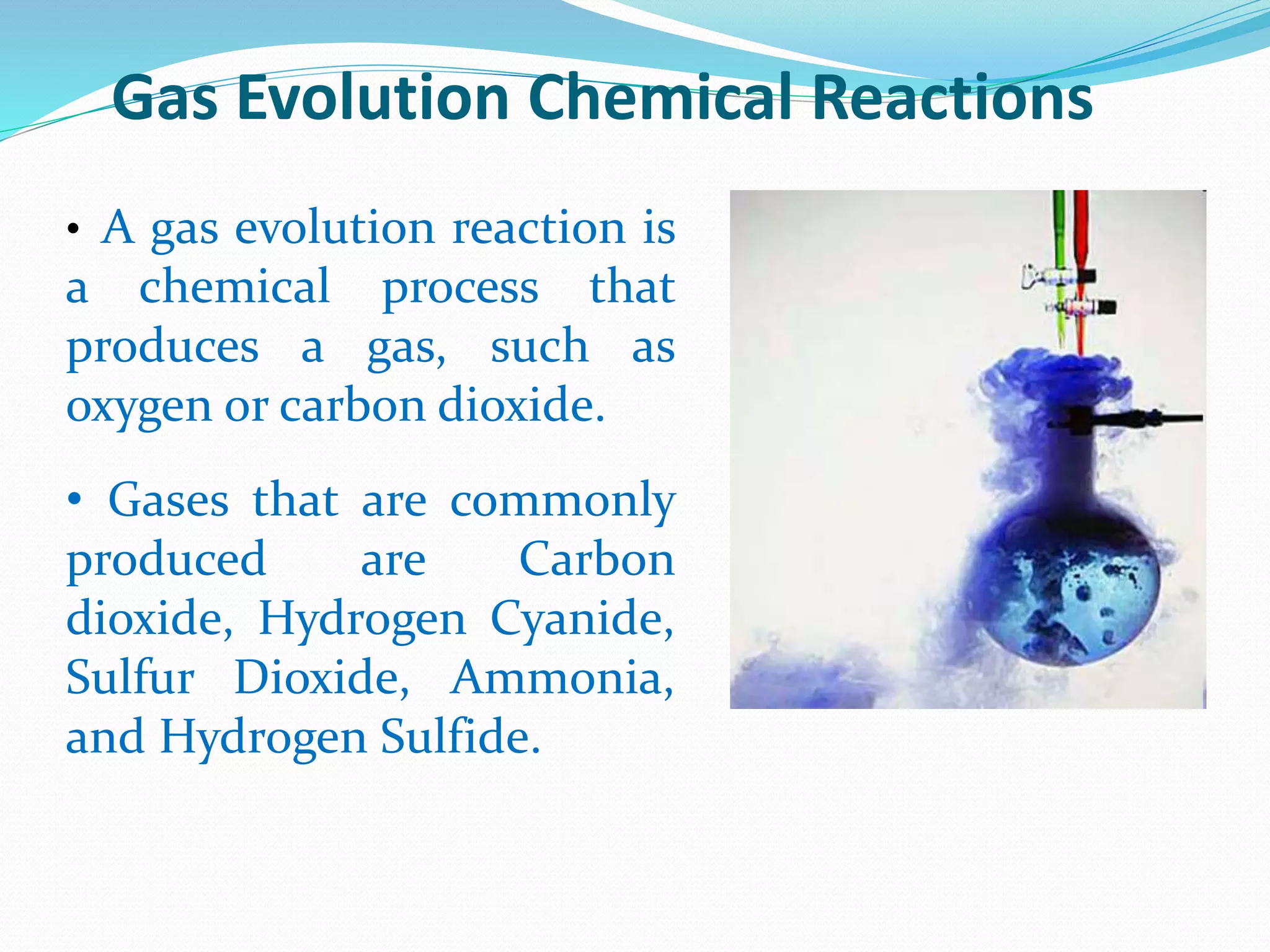 Gas Evolution Chemical Reactions

• A gas evolution reaction is a chemical process that produces a gas, such as oxygen or carbon dioxide.

• Gases that are commonly produced are Carbon dioxide, Hydrogen Cyanide, Sulfur Dioxide, Ammonia, and Hydrogen Sulfide.